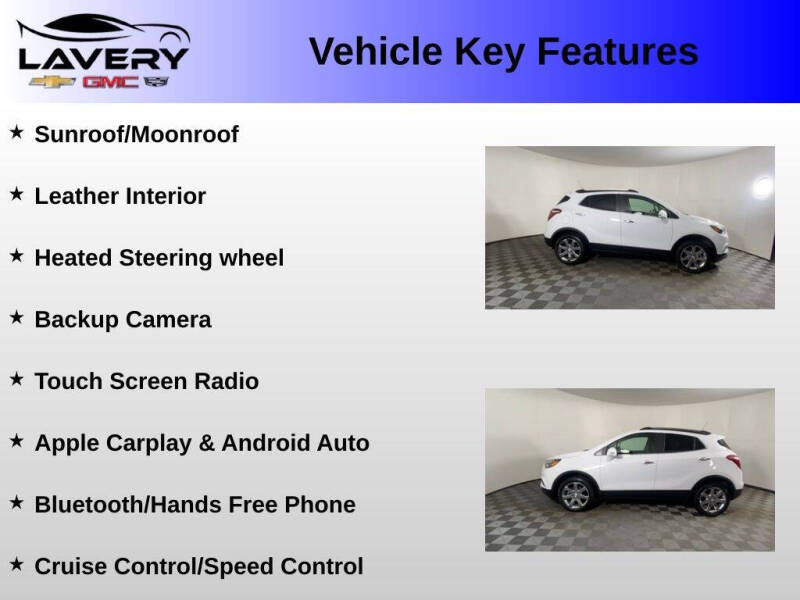 LAVERY
GMC

Vehicle Key Features

★ Sunroof/Moonroof

★ Leather Interior

★ Heated Steering wheel

★ Backup Camera

★ Touch Screen Radio

★ Apple Carplay & Android Auto

★ Bluetooth/Hands Free Phone

★ Cruise Control/Speed Control